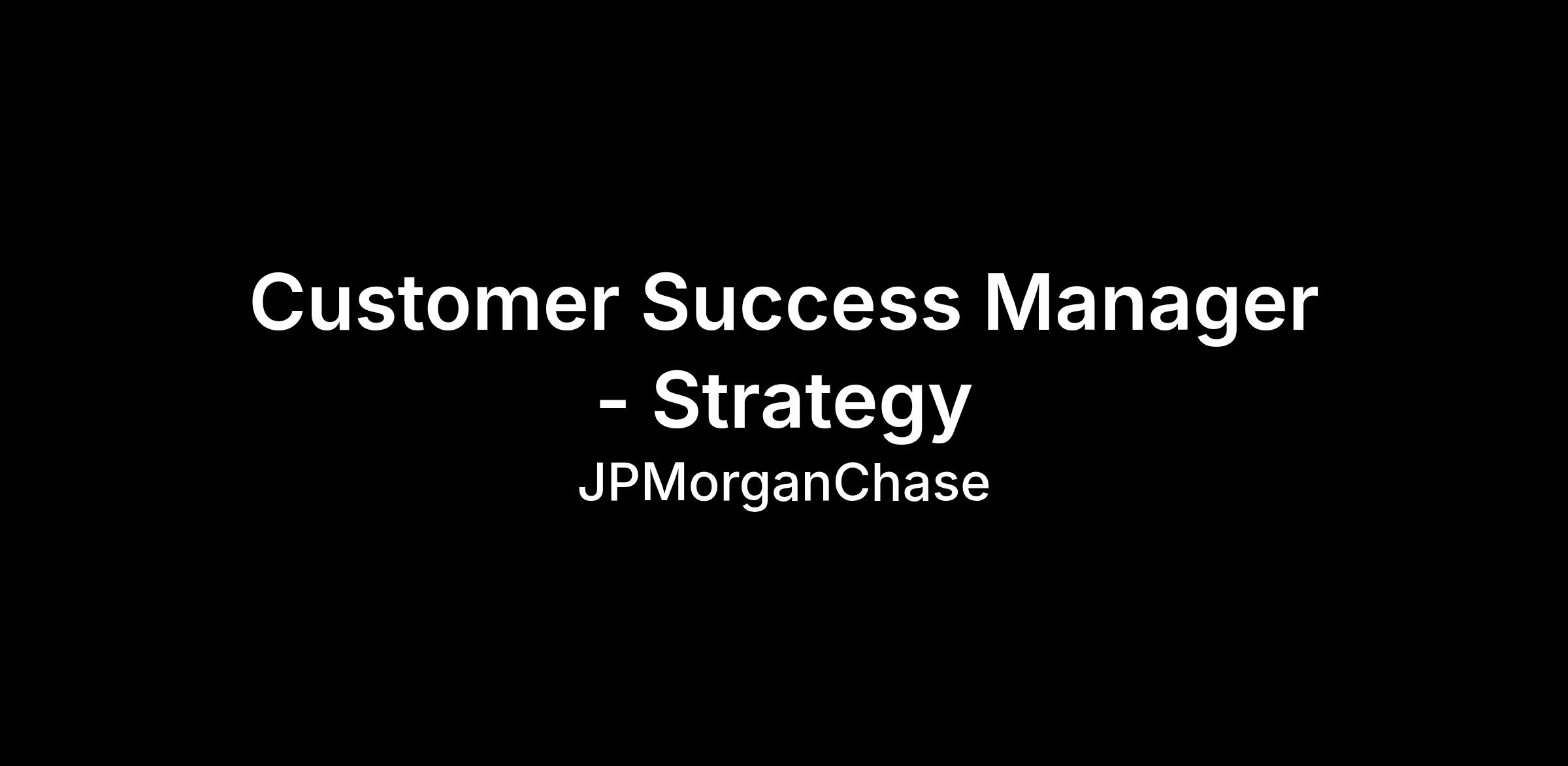 Customer Success Manager - Strategy

JPMorganChase